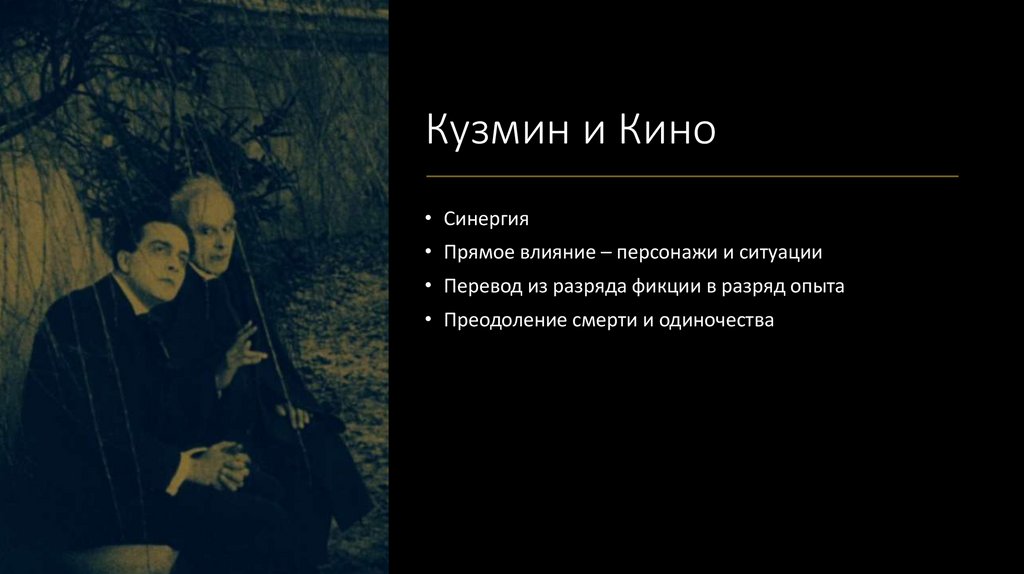 Кузмин и Кино

• Синергия
• Прямое влияние – персонажи и ситуации
• Перевод из разряда фикции в разряд опыта
• Преодоление смерти и одиночества